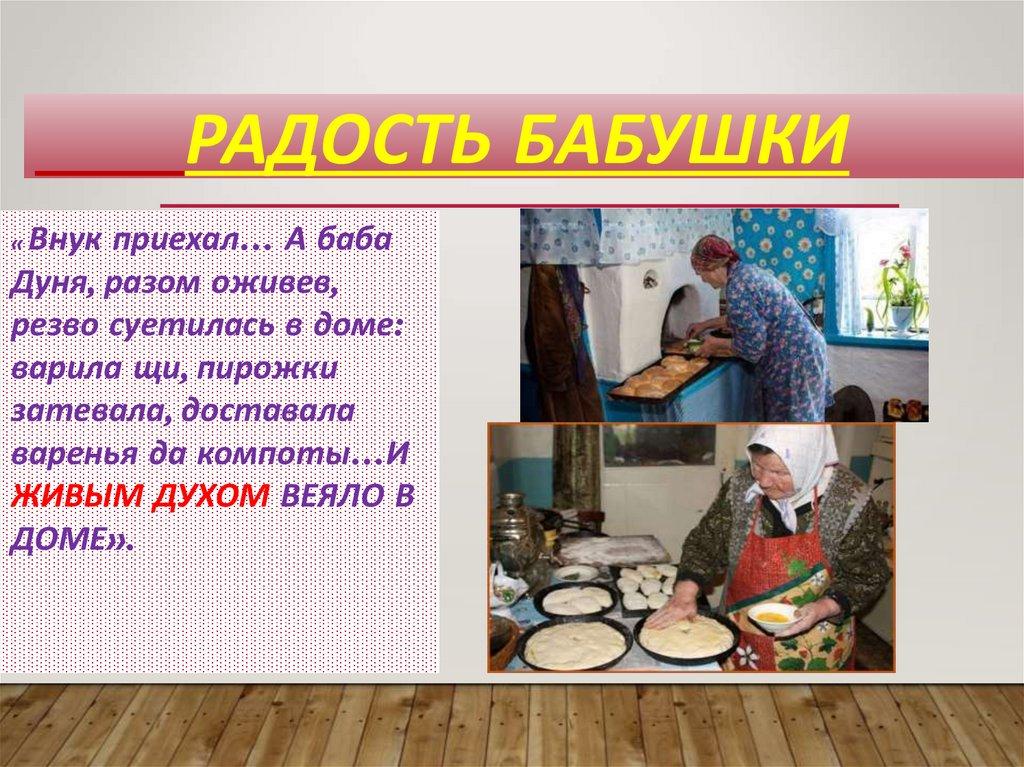 РАДОСТЬ БАБУШКИ

«Внук приехал… А баба Дуня, разом оживев, резво суетилась в доме: варила щи, пирожки затевала, доставала варенья да компоты…И ЖИВЫМ ДУХОМ ВЕЯЛО В ДОМЕ».